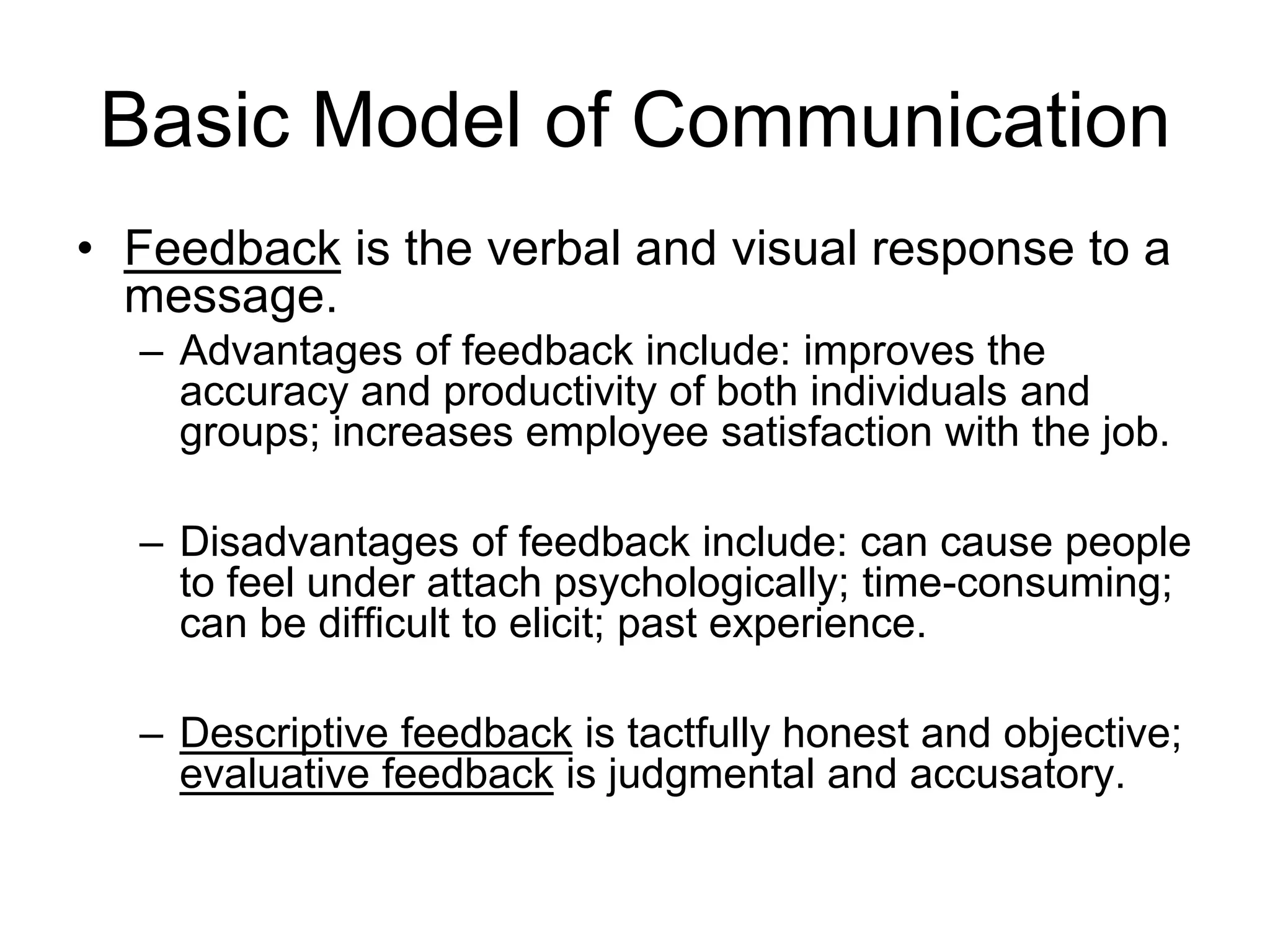 Basic Model of Communication

• Feedback is the verbal and visual response to a message.

– Advantages of feedback include: improves the accuracy and productivity of both individuals and groups; increases employee satisfaction with the job.

– Disadvantages of feedback include: can cause people to feel under attach psychologically; time-consuming; can be difficult to elicit; past experience.

– Descriptive feedback is tactfully honest and objective; evaluative feedback is judgmental and accusatory.